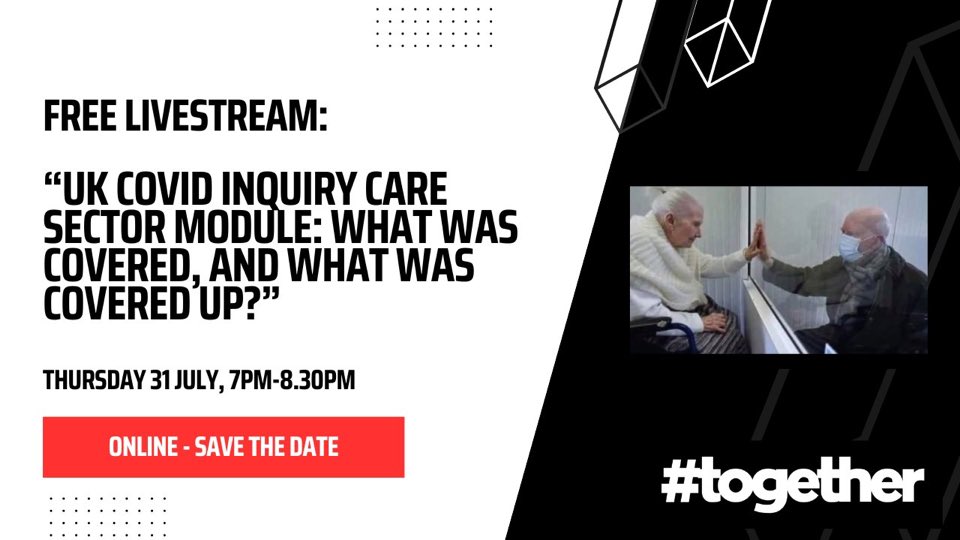 FREE LIVESTREAM:

“UK COVID INQUIRY CARE SECTOR MODULE: WHAT WAS COVERED, AND WHAT WAS COVERED UP?”

THURSDAY 31 JULY, 7PM-8.30PM

ONLINE - SAVE THE DATE

#together